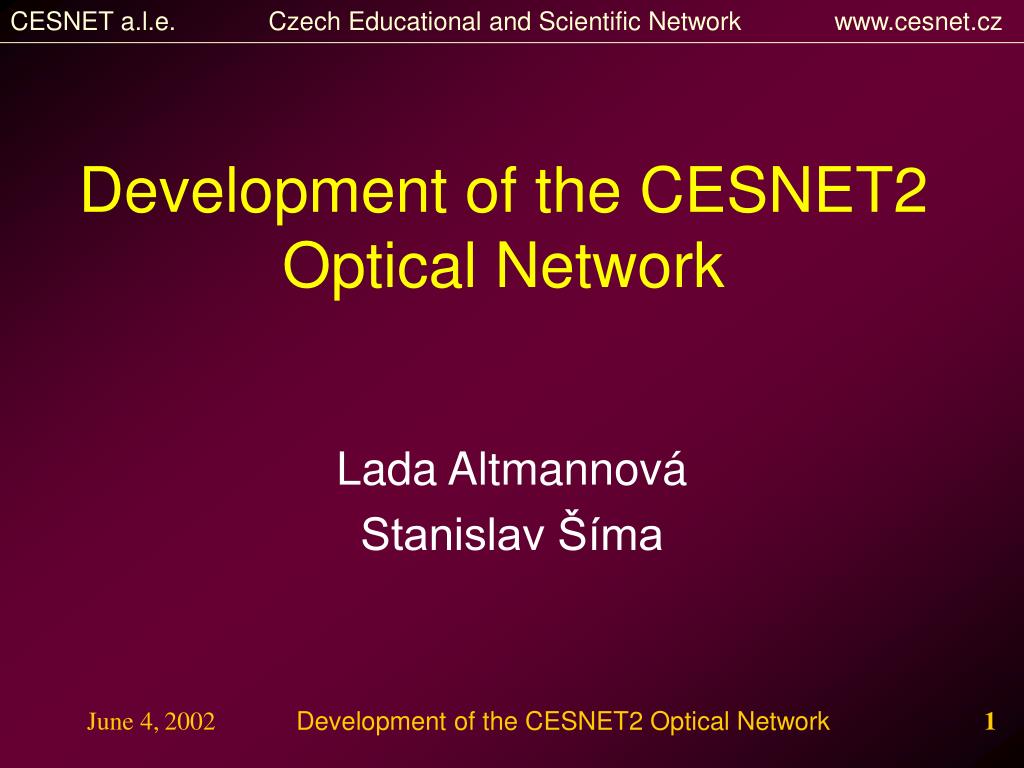 CESNET a.l.e. Czech Educational and Scientific Network www.cesnet.cz

Development of the CESNET2 Optical Network

Lada Altmannová
Stanislav Šíma

June 4, 2002 Development of the CESNET2 Optical Network 1